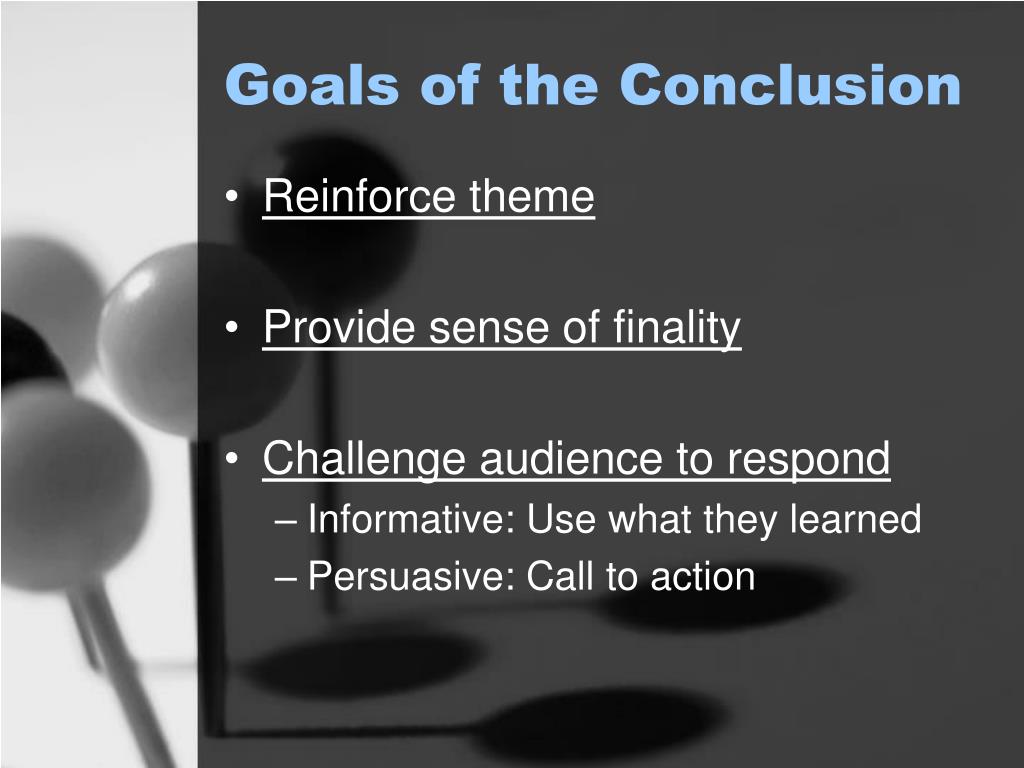 Goals of the Conclusion

• Reinforce theme

• Provide sense of finality

• Challenge audience to respond
– Informative: Use what they learned
– Persuasive: Call to action